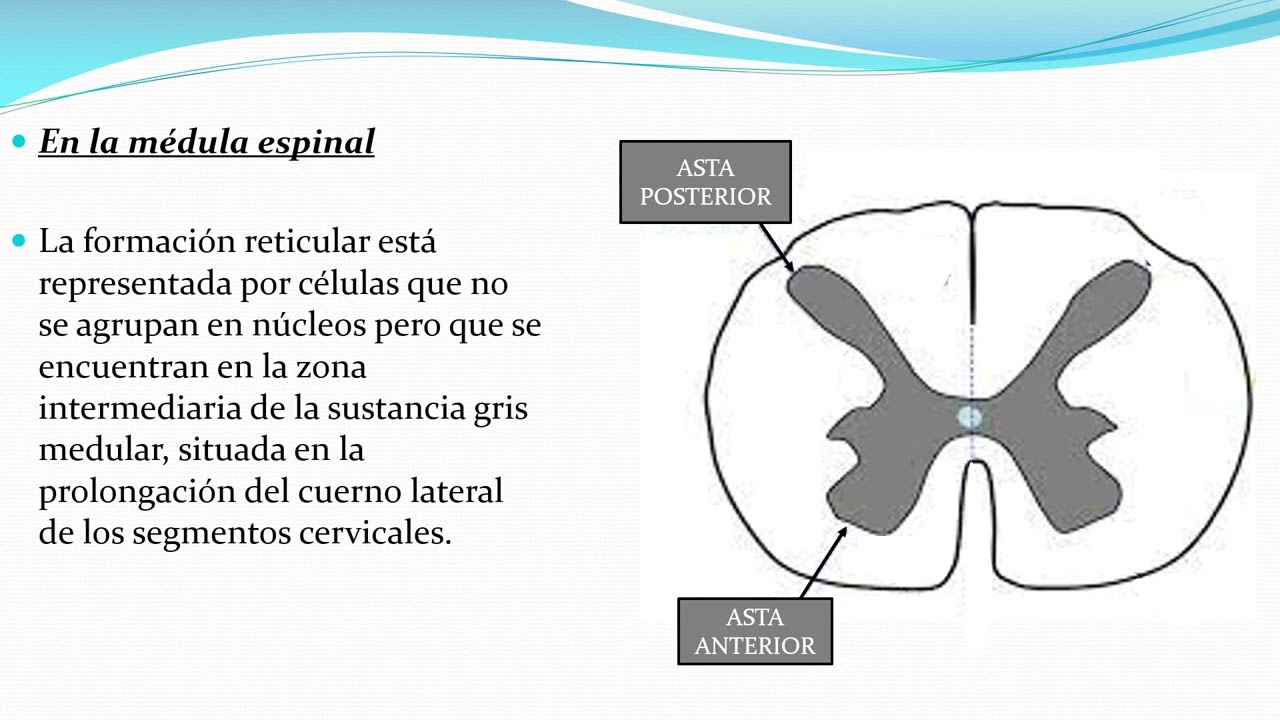 En la médula espinal

La formación reticular está representada por células que no se agrupan en núcleos pero que se encuentran en la zona intermediaria de la sustancia gris medular, situada en la prolongación del cuerno lateral de los segmentos cervicales.

ASTA POSTERIOR

ASTA ANTERIOR